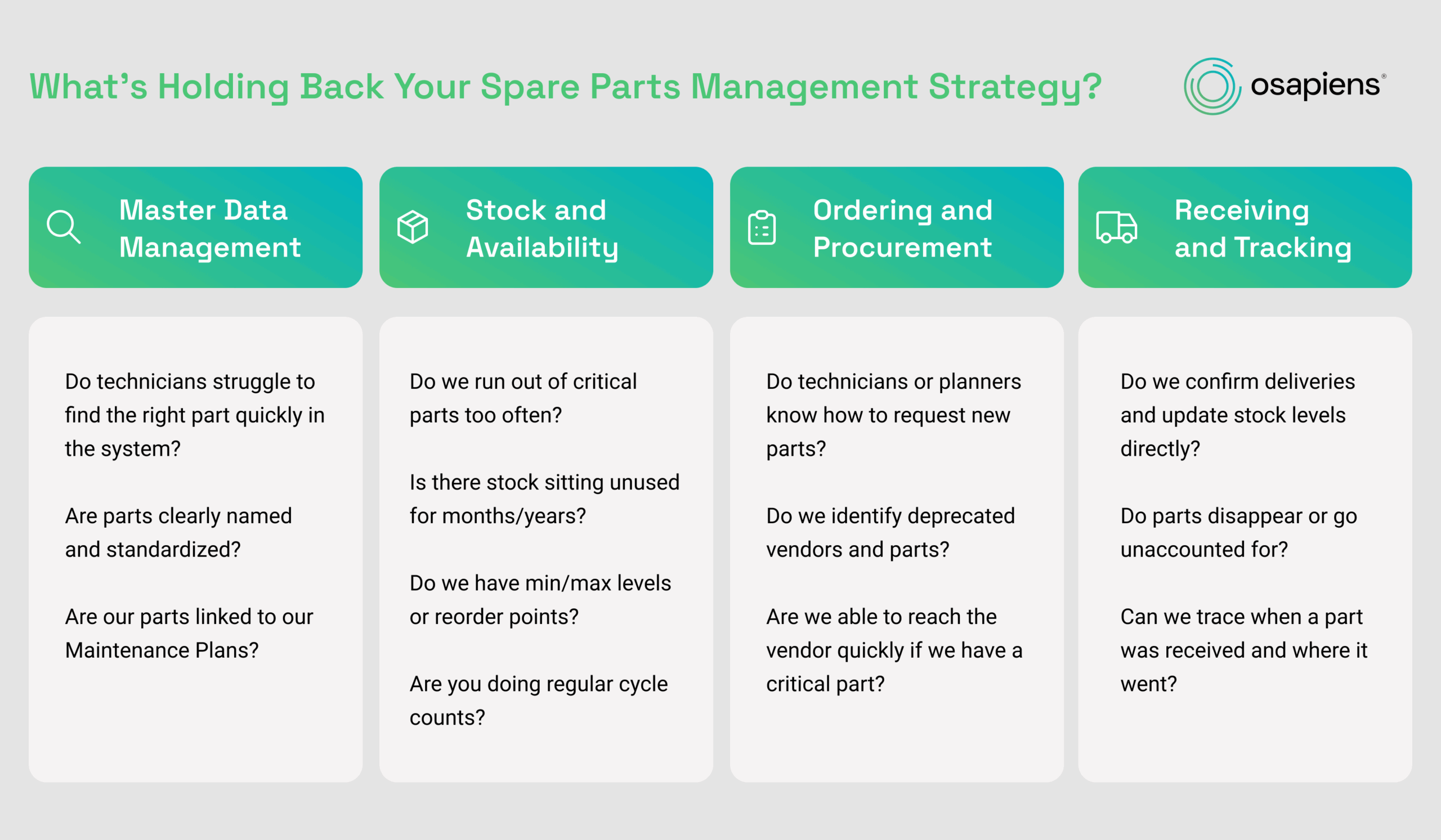 What's Holding Back Your Spare Parts Management Strategy?

osapiens®

Master Data Management

Do technicians struggle to find the right part quickly in the system?

Are parts clearly named and standardized?

Are our parts linked to our Maintenance Plans?

Stock and Availability

Do we run out of critical parts too often?

Is there stock sitting unused for months/years?

Do we have min/max levels or reorder points?

Are you doing regular cycle counts?

Ordering and Procurement

Do technicians or planners know how to request new parts?

Do we identify deprecated vendors and parts?

Are we able to reach the vendor quickly if we have a critical part?

Receiving and Tracking

Do we confirm deliveries and update stock levels directly?

Do parts disappear or go unaccounted for?

Can we trace when a part was received and where it went?